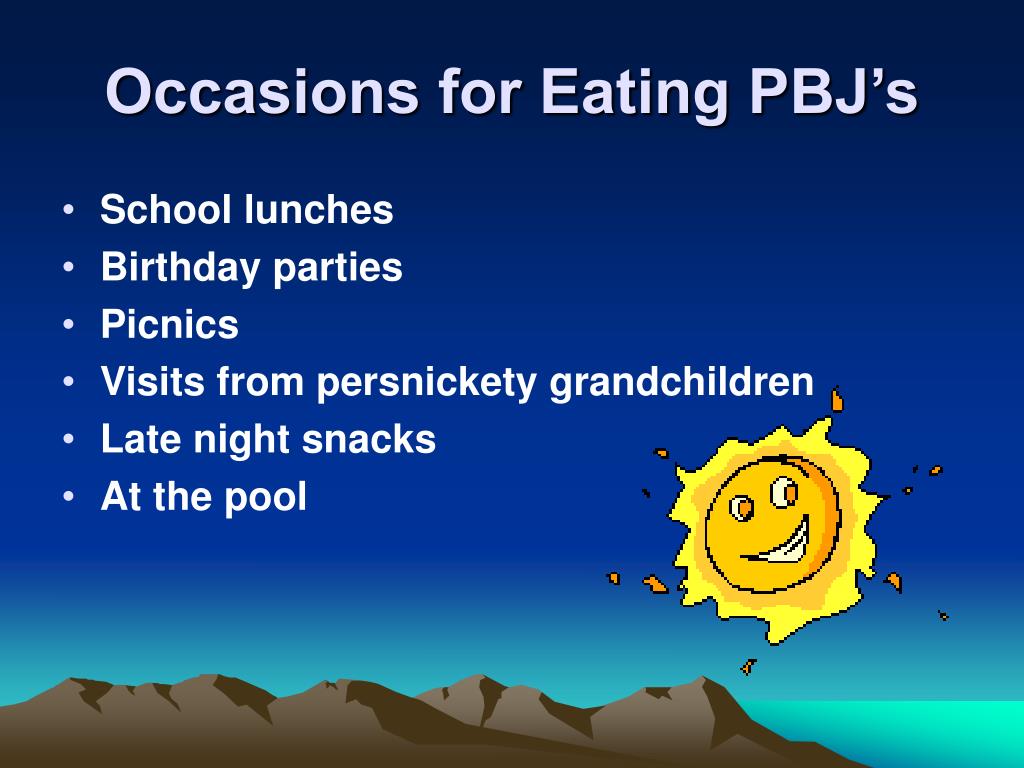 Occasions for Eating PBJ’s

• School lunches
• Birthday parties
• Picnics
• Visits from persnickety grandchildren
• Late night snacks
• At the pool